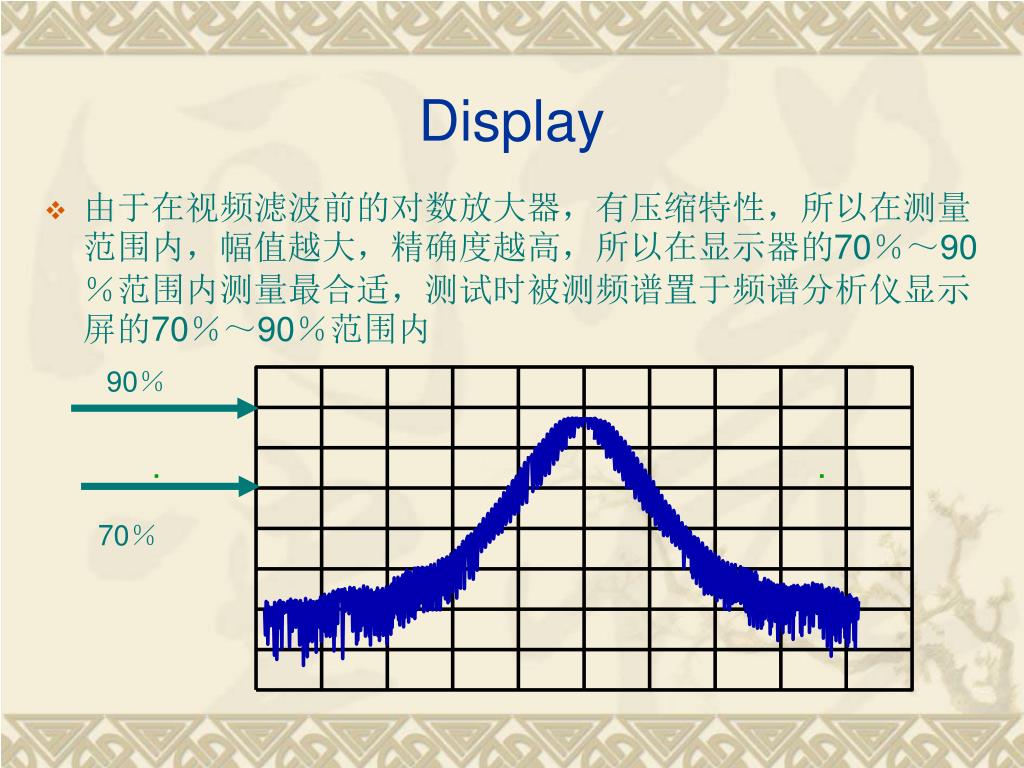 Display

由于在视频滤波前的对数放大器，有压缩特性，所以在测量范围内，幅值越大，精确度越高，所以在显示器的70％～90％范围内测量最合适，测试时被测频谱置于频谱分析仪显示屏的70％～90％范围内

90％

70％